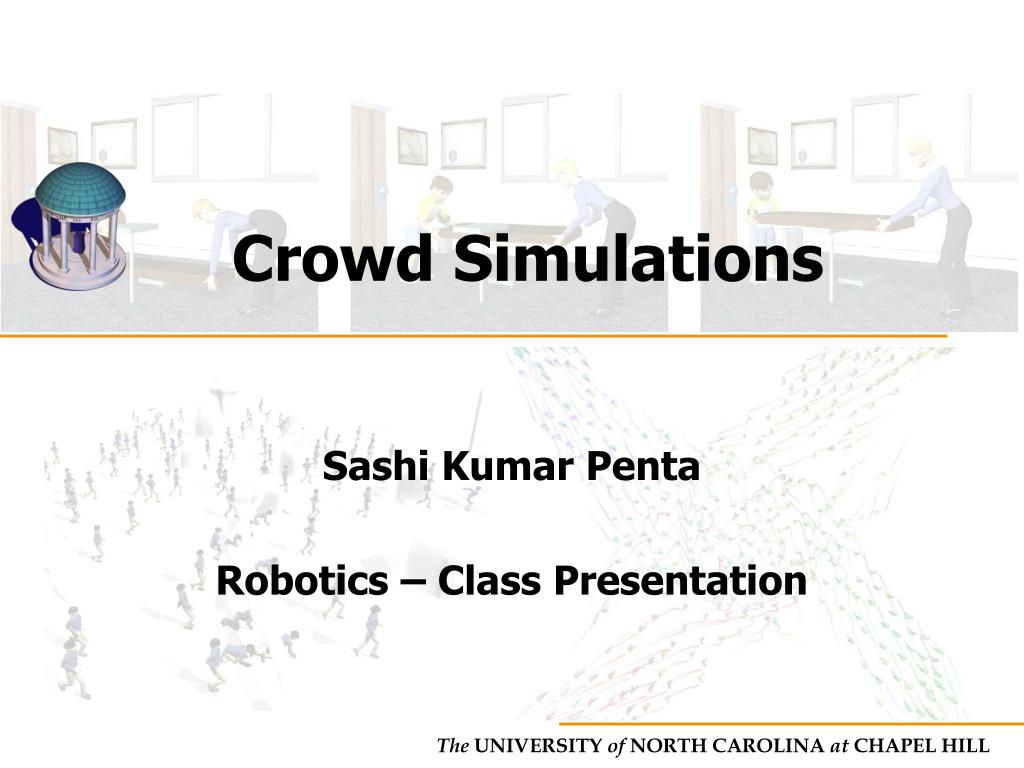 Crowd Simulations

Sashi Kumar Penta

Robotics – Class Presentation

The UNIVERSITY of NORTH CAROLINA at CHAPEL HILL